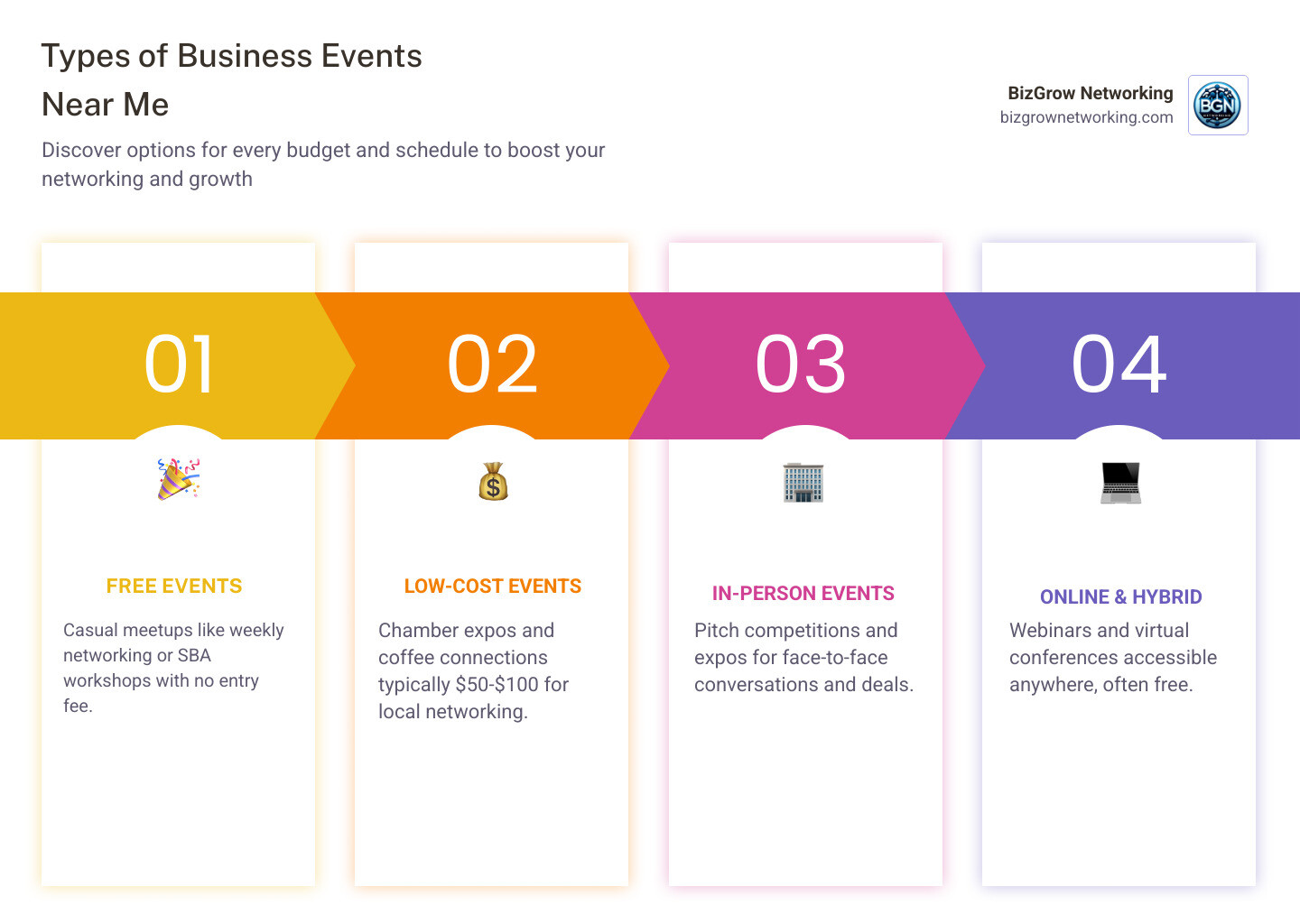 Types of Business Events Near Me

Discover options for every budget and schedule to boost your networking and growth

BizGrow Networking
bizgrownetworking.com

BGN

01

FREE EVENTS

Casual meetups like weekly networking or SBA workshops with no entry fee.

02

LOW-COST EVENTS

Chamber expos and coffee connections typically \$50-\$100 for local networking.

03

IN-PERSON EVENTS

Pitch competitions and expos for face-to-face conversations and deals.

04

ONLINE & HYBRID

Webinars and virtual conferences accessible anywhere, often free.